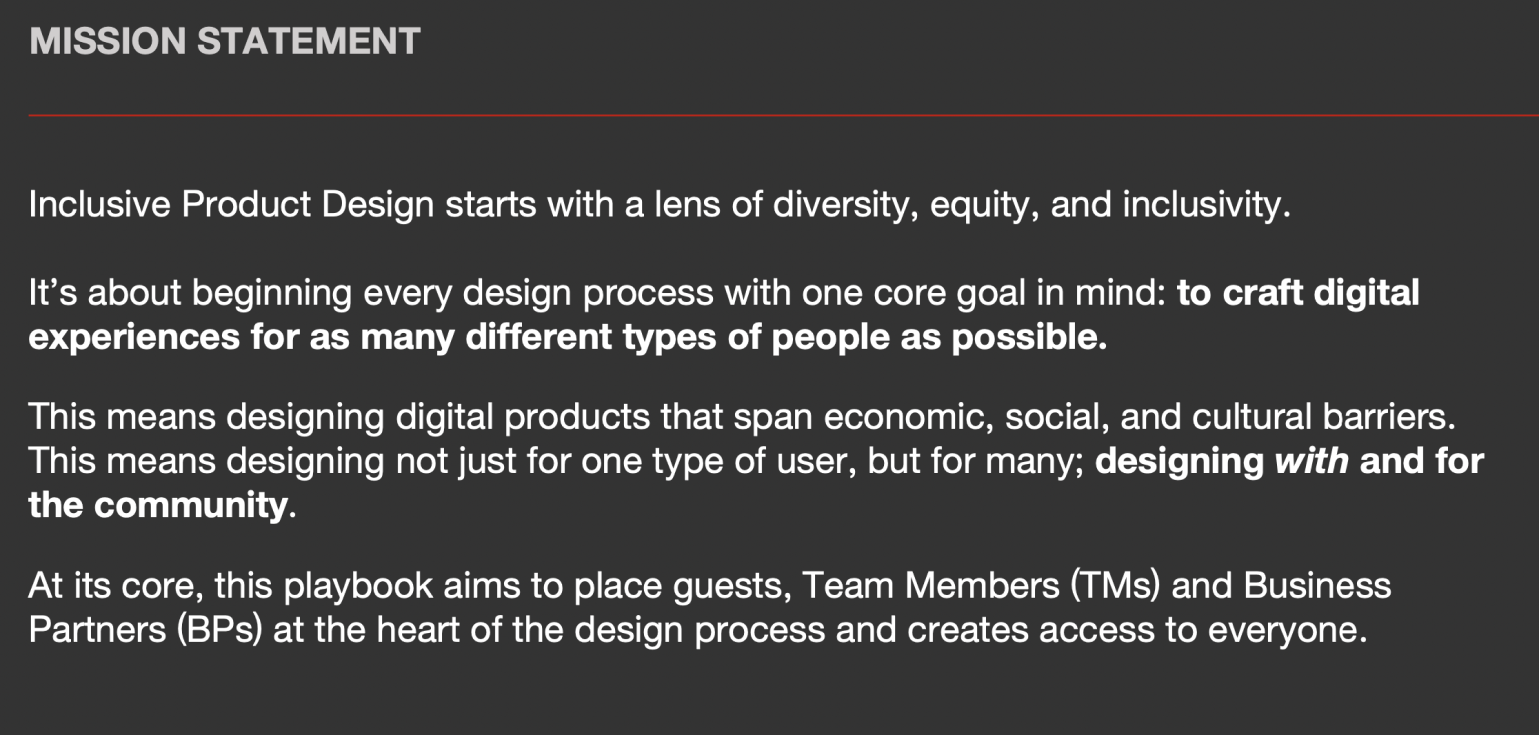 MISSION STATEMENT

Inclusive Product Design starts with a lens of diversity, equity, and inclusivity.

It's about beginning every design process with one core goal in mind: to craft digital experiences for as many different types of people as possible.

This means designing digital products that span economic, social, and cultural barriers. This means designing not just for one type of user, but for many; designing with and for the community.

At its core, this playbook aims to place guests, Team Members (TMs) and Business Partners (BPs) at the heart of the design process and creates access to everyone.